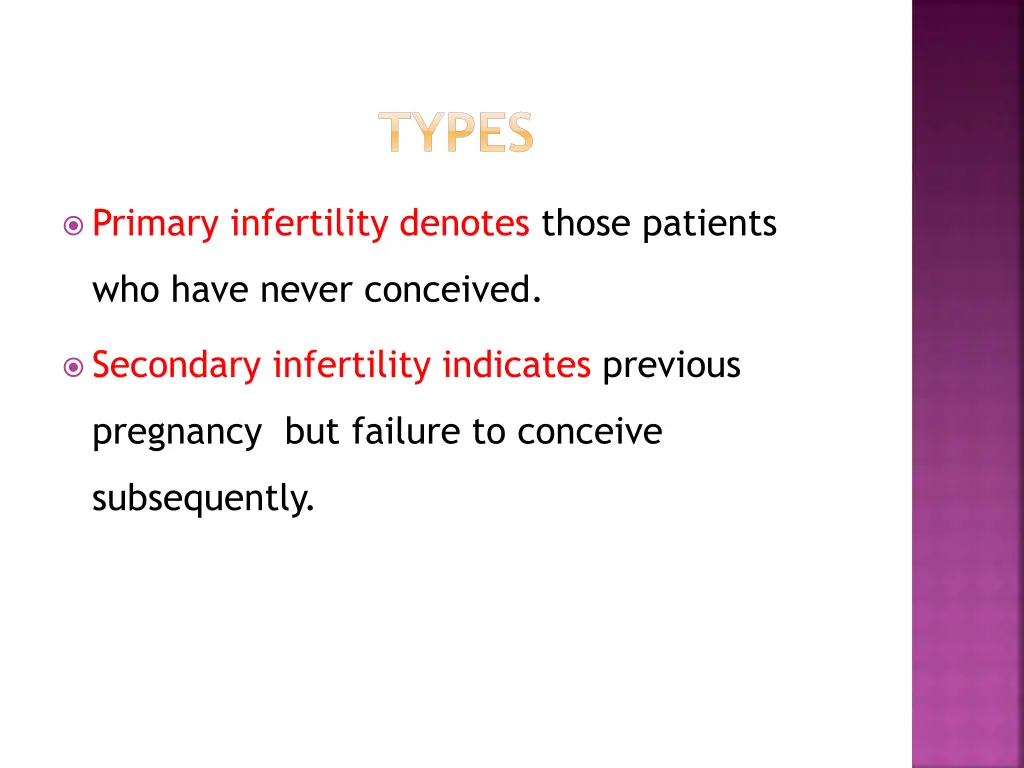 TYPES

Primary infertility denotes those patients who have never conceived.

Secondary infertility indicates previous pregnancy but failure to conceive subsequently.